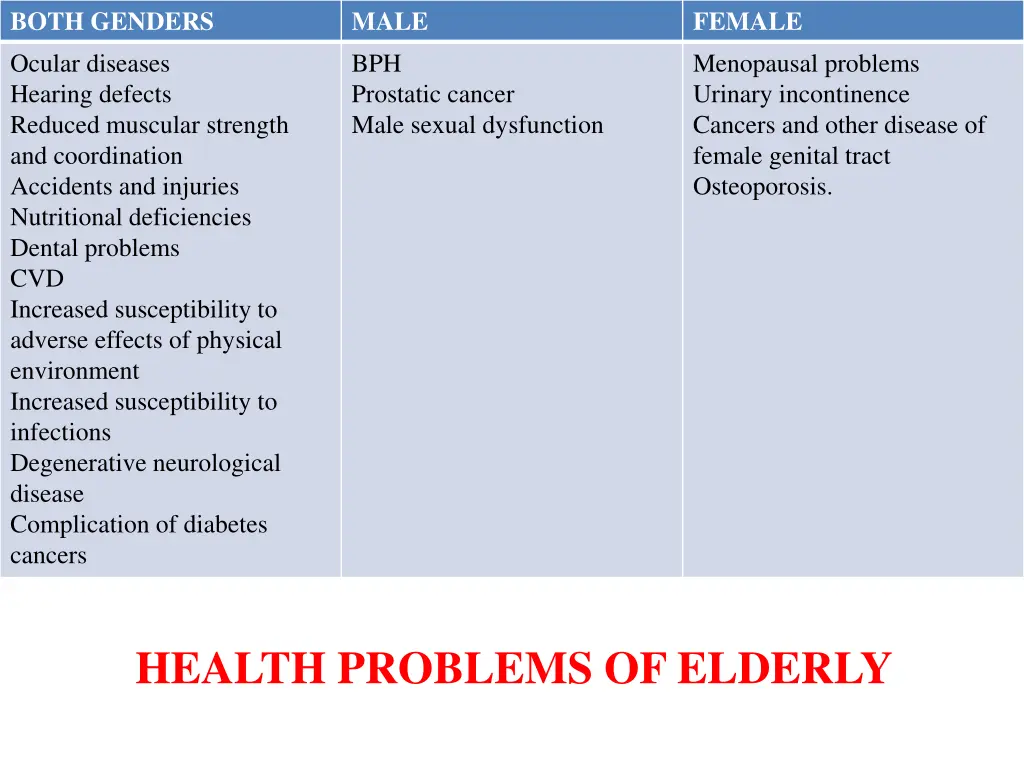 | BOTH GENDERS | MALE | FEMALE |
|---|---|---|
| Ocular diseases<br>Hearing defects<br>Reduced muscular strength and coordination<br>Accidents and injuries<br>Nutritional deficiencies<br>Dental problems<br>CVD<br>Increased susceptibility to adverse effects of physical environment<br>Increased susceptibility to infections<br>Degenerative neurological disease<br>Complication of diabetes<br>cancers | BPH<br>Prostatic cancer<br>Male sexual dysfunction | Menopausal problems<br>Urinary incontinence<br>Cancers and other disease of female genital tract<br>Osteoporosis. |

HEALTH PROBLEMS OF ELDERLY